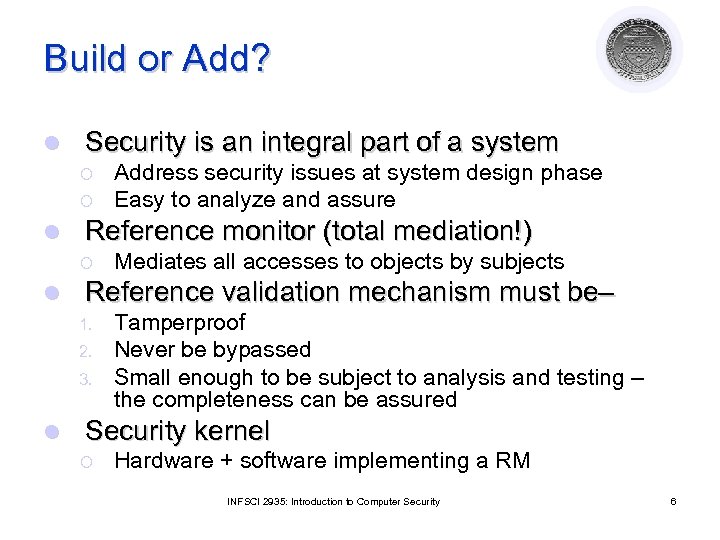 Build or Add?

- Security is an integral part of a system
  - Address security issues at system design phase
  - Easy to analyze and assure
- Reference monitor (total mediation!)
  - Mediates all accesses to objects by subjects
- Reference validation mechanism must be–
  1. Tamperproof
  2. Never be bypassed
  3. Small enough to be subject to analysis and testing – the completeness can be assured
- Security kernel
  - Hardware + software implementing a RM

INFSCI 2935: Introduction to Computer Security

6